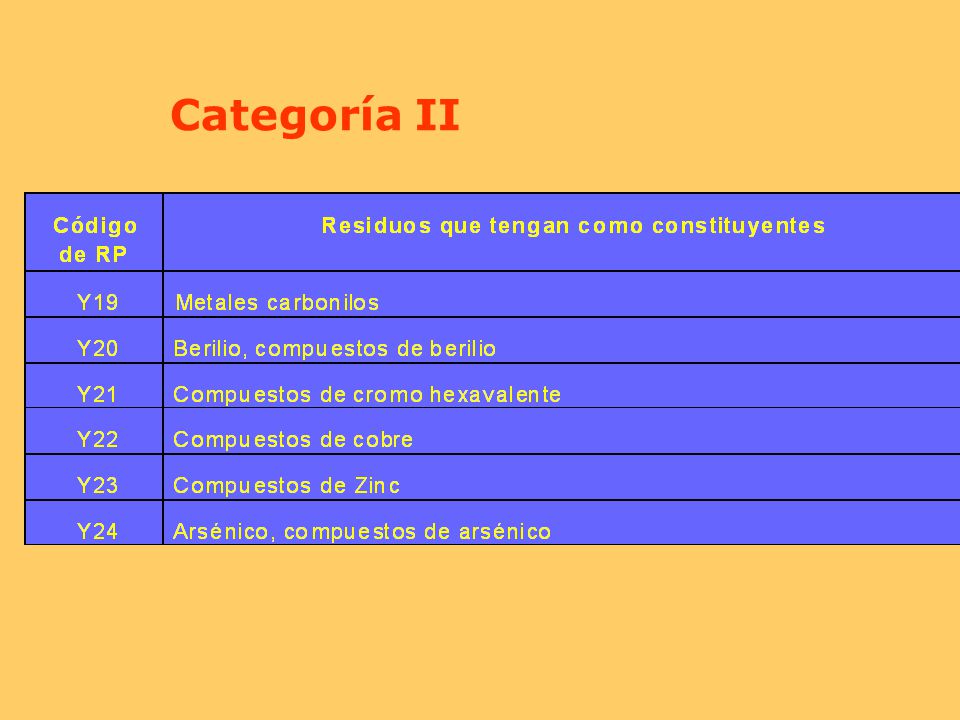 Categoría II

| Código de RP | Residuos que tengan como constituyentes |
|---|---|
| Y19 | Metales carbonilos |
| Y20 | Berilio, compuestos de berilio |
| Y21 | Compuestos de cromo hexavalente |
| Y22 | Compuestos de cobre |
| Y23 | Compuestos de Zinc |
| Y24 | Arsénico, compuestos de arsénico |